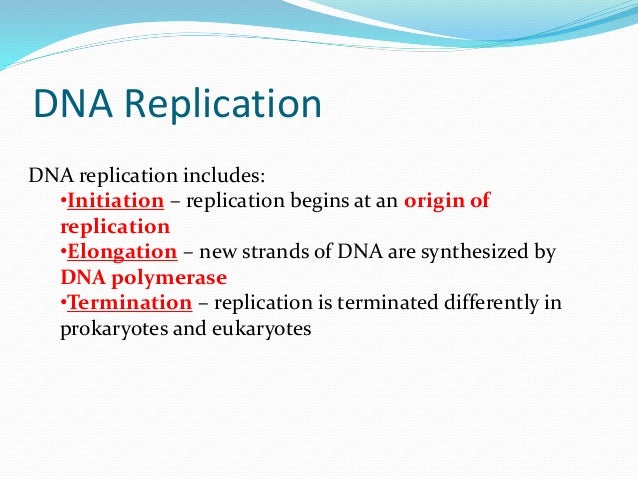 DNA Replication

DNA replication includes:
•Initiation – replication begins at an origin of replication
•Elongation – new strands of DNA are synthesized by DNA polymerase
•Termination – replication is terminated differently in prokaryotes and eukaryotes